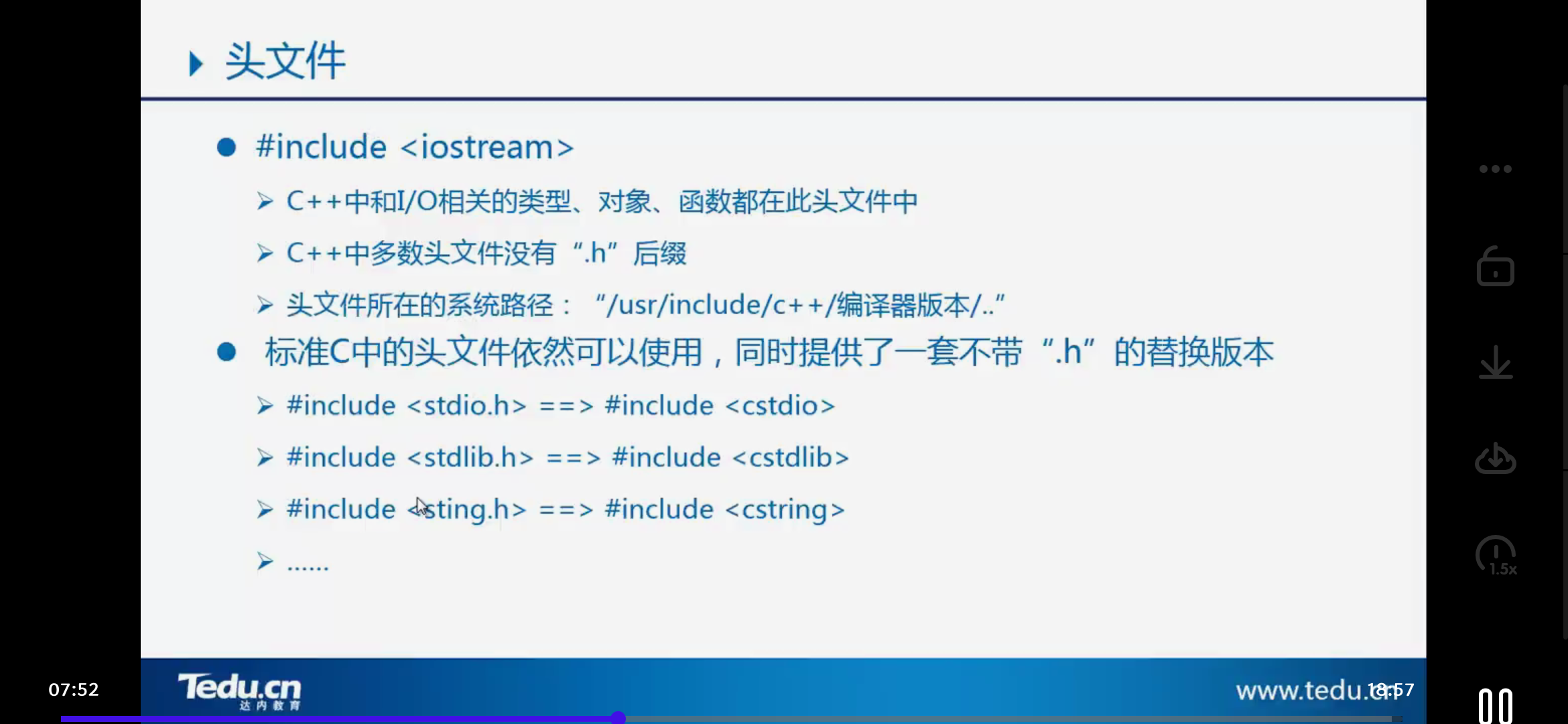 头文件

● #include <iostream>

➢ C++中和I/O相关的类型、对象、函数都在此头文件中

➢ C++中多数头文件没有“.h”后缀

➢ 头文件所在的系统路径：“/usr/include/c++/编译器版本/..”

● 标准C中的头文件依然可以使用，同时提供了一套不带“.h”的替换版本

➢ #include <stdio.h> ==> #include <cstdio>

➢ #include <stdlib.h> ==> #include <cstdlib>

➢ #include <sting.h> ==> #include <cstring>

➢ ......

07:52

Tedu.cn 达内教育

www.tedu.cn

18:57

1.5x